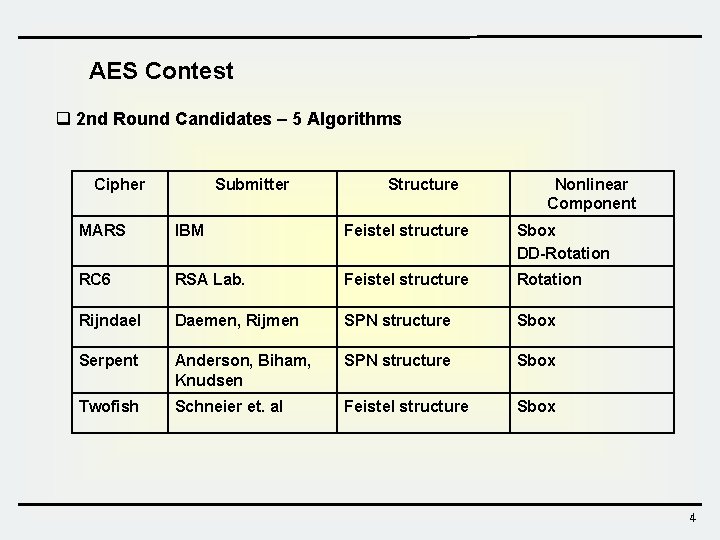 AES Contest

❑ 2nd Round Candidates – 5 Algorithms

| Cipher | Submitter | Structure | Nonlinear Component |
|---|---|---|---|
| MARS | IBM | Feistel structure | Sbox DD-Rotation |
| RC6 | RSA Lab. | Feistel structure | Rotation |
| Rijndael | Daemen, Rijmen | SPN structure | Sbox |
| Serpent | Anderson, Biham, Knudsen | SPN structure | Sbox |
| Twofish | Schneier et. al | Feistel structure | Sbox |

4